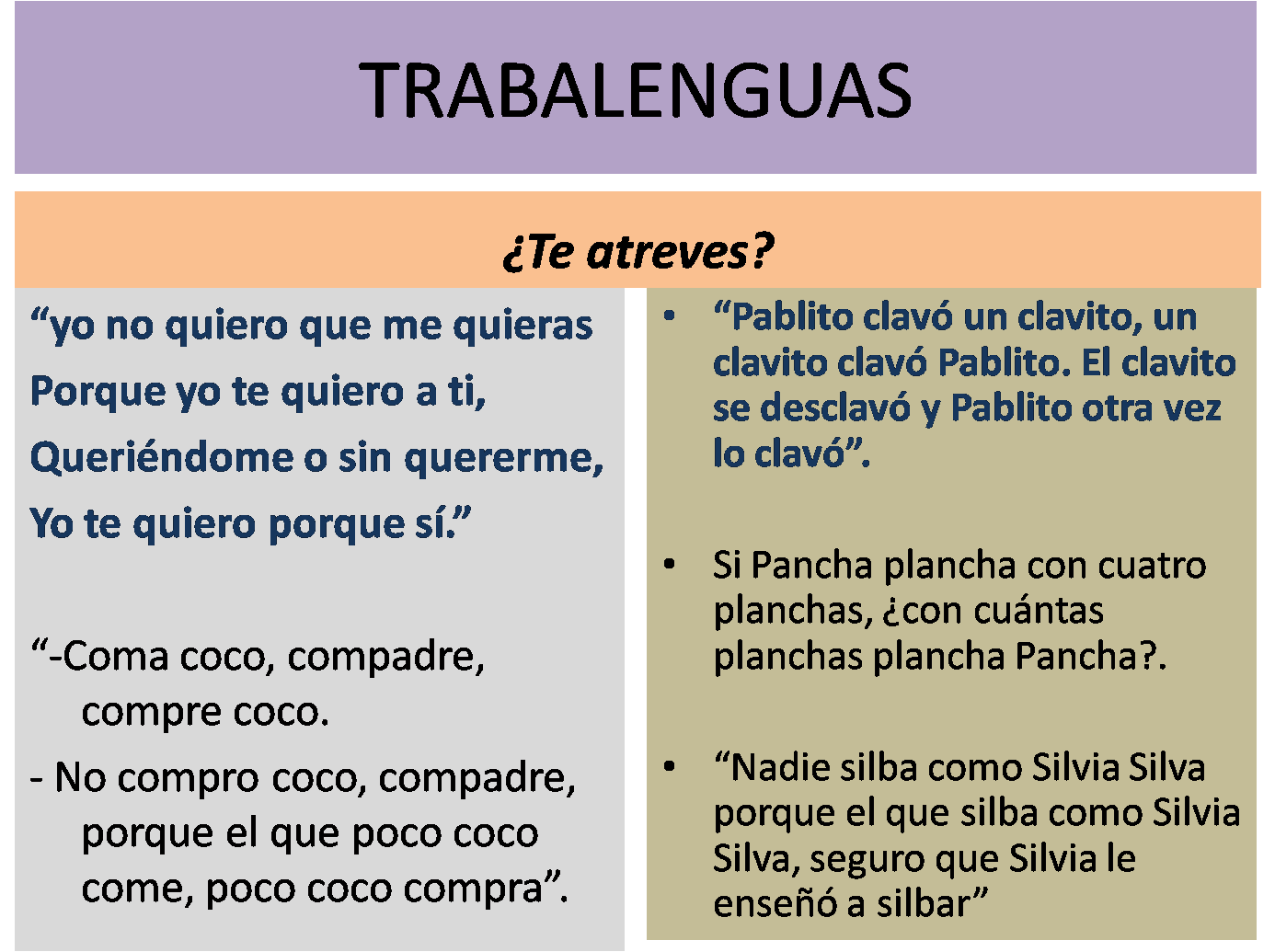 TRABALENGUAS

¿Te atreves?

“yo no quiero que me quieras
Porque yo te quiero a ti,
Queriéndome o sin quererme,
Yo te quiero porque sí.”

“-Coma coco, compadre, compre coco.
- No compro coco, compadre, porque el que poco coco come, poco coco compra”.

• “Pablito clavó un clavito, un clavito clavó Pablito. El clavito se desclavó y Pablito otra vez lo clavó”.

• Si Pancha plancha con cuatro planchas, ¿con cuántas planchas plancha Pancha?.

• “Nadie silba como Silvia Silva porque el que silba como Silvia Silva, seguro que Silvia le enseñó a silbar”